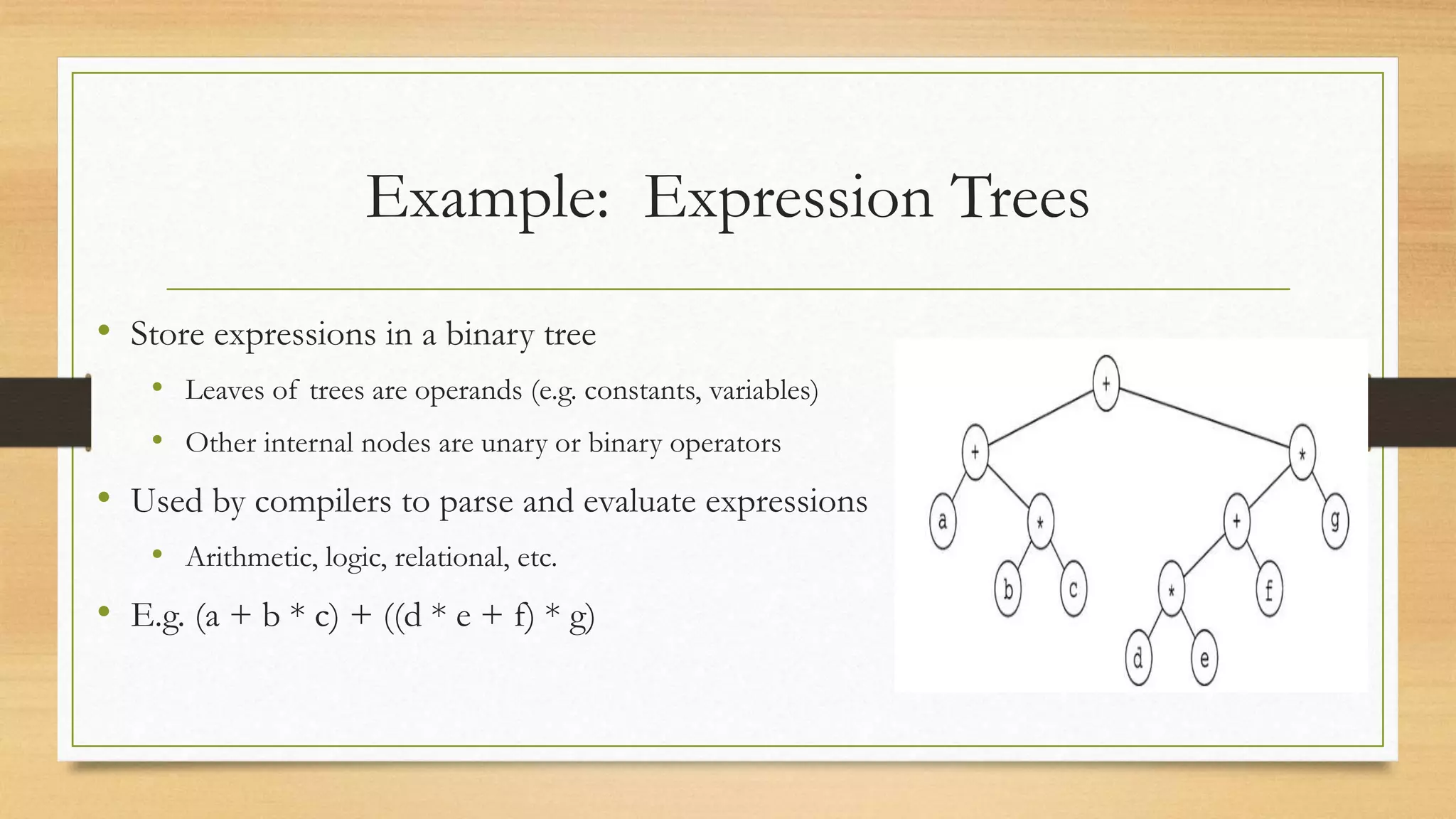 Example: Expression Trees

• Store expressions in a binary tree
  • Leaves of trees are operands (e.g. constants, variables)
  • Other internal nodes are unary or binary operators
• Used by compilers to parse and evaluate expressions
  • Arithmetic, logic, relational, etc.
• E.g. (a + b * c) + ((d * e + f) * g)

+
+
*
a
*
+
g
b
c
*
f
d
e